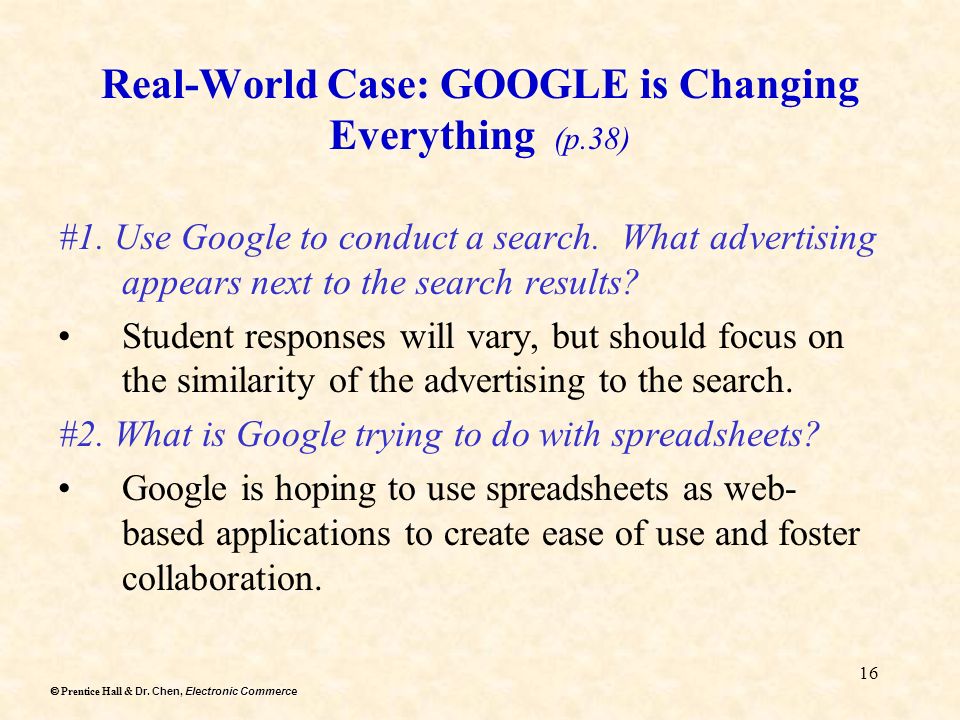 Real-World Case: GOOGLE is Changing Everything (p.38)

#1. Use Google to conduct a search. What advertising appears next to the search results?

• Student responses will vary, but should focus on the similarity of the advertising to the search.

#2. What is Google trying to do with spreadsheets?

• Google is hoping to use spreadsheets as web-based applications to create ease of use and foster collaboration.

16

© Prentice Hall & Dr. Chen, Electronic Commerce